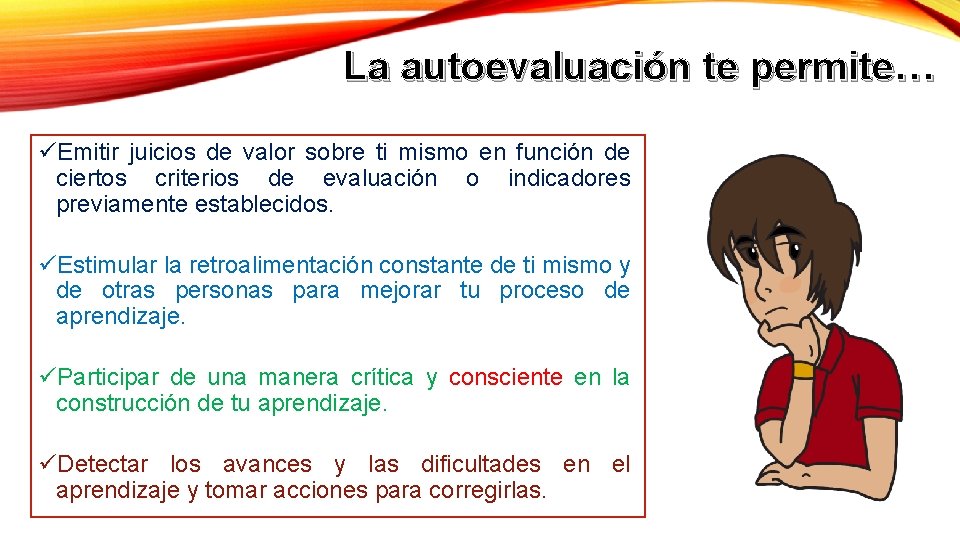 La autoevaluación te permite…

✓Emitir juicios de valor sobre ti mismo en función de ciertos criterios de evaluación o indicadores previamente establecidos.

✓Estimular la retroalimentación constante de ti mismo y de otras personas para mejorar tu proceso de aprendizaje.

✓Participar de una manera crítica y consciente en la construcción de tu aprendizaje.

✓Detectar los avances y las dificultades en el aprendizaje y tomar acciones para corregirlas.